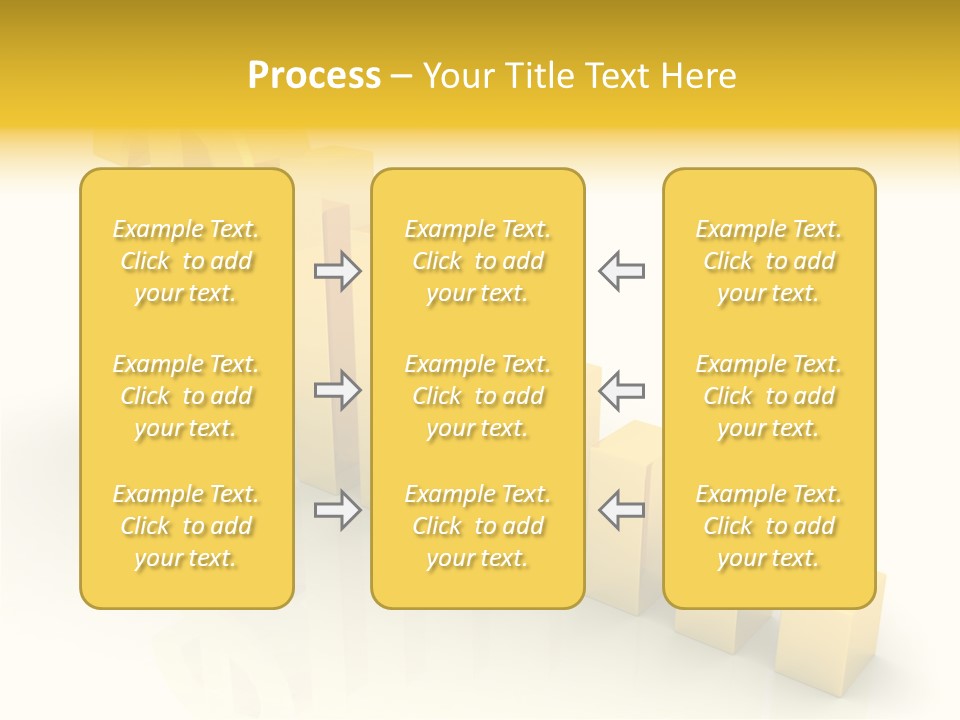 Process – Your Title Text Here

Example Text. Click to add your text.

Example Text. Click to add your text.

Example Text. Click to add your text.

Example Text. Click to add your text.

Example Text. Click to add your text.

Example Text. Click to add your text.

Example Text. Click to add your text.

Example Text. Click to add your text.

Example Text. Click to add your text.